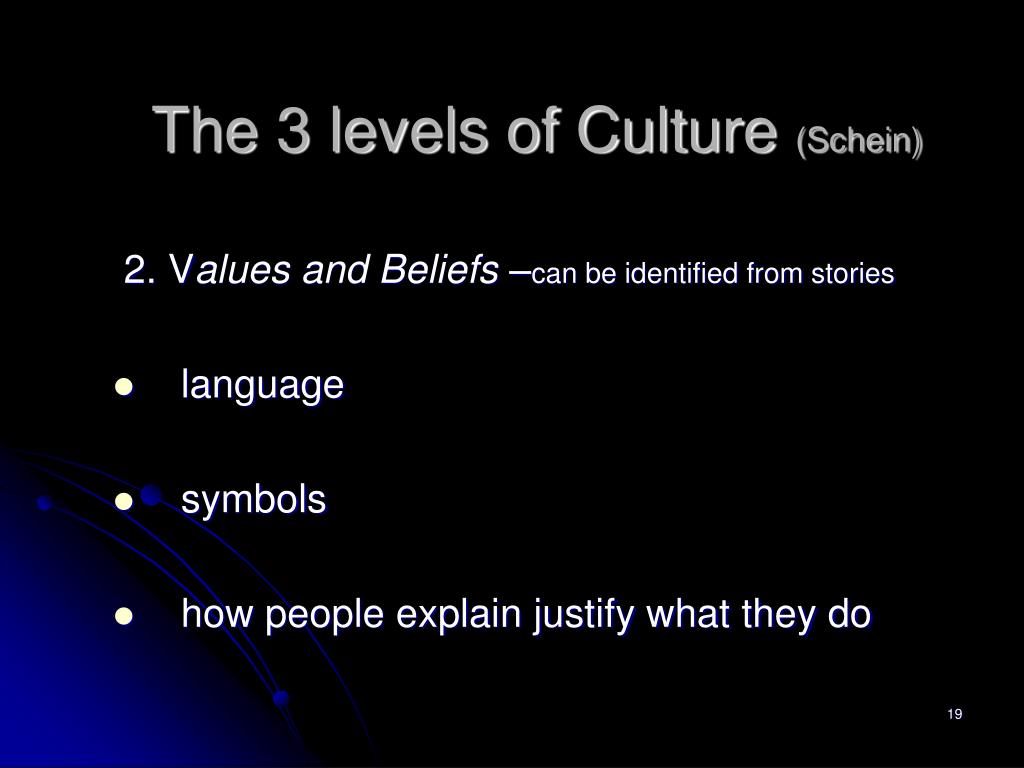 The 3 levels of Culture (Schein)

2. Values and Beliefs –can be identified from stories

- language
- symbols
- how people explain justify what they do

19